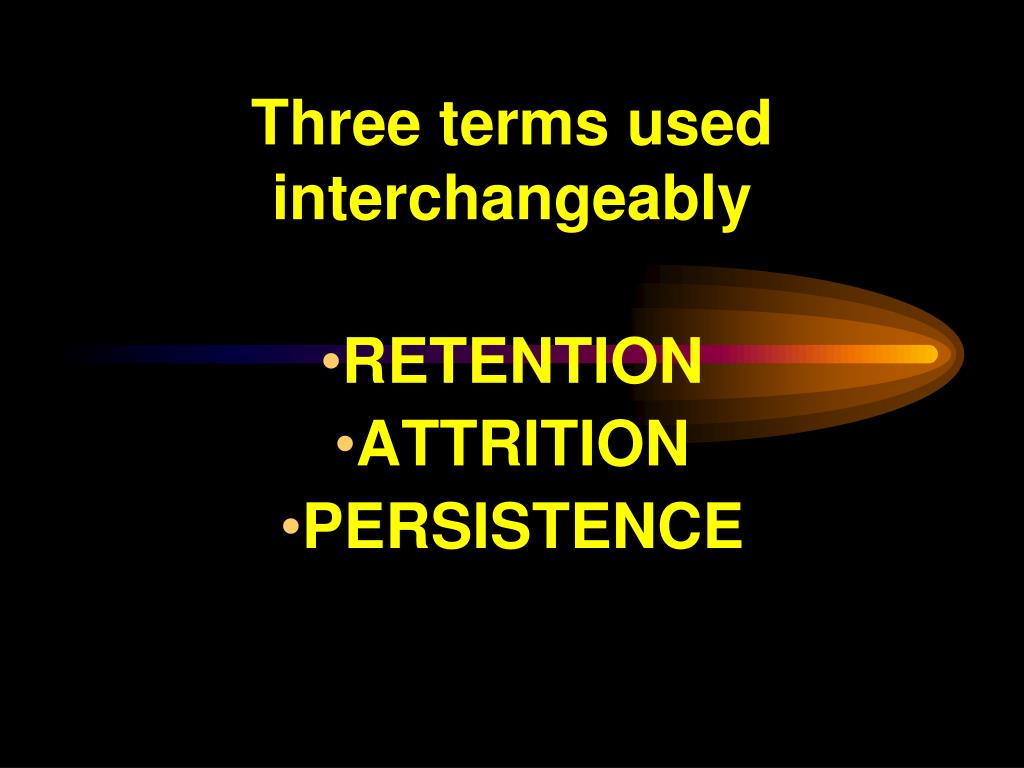 Three terms used interchangeably

•RETENTION
•ATTRITION
•PERSISTENCE